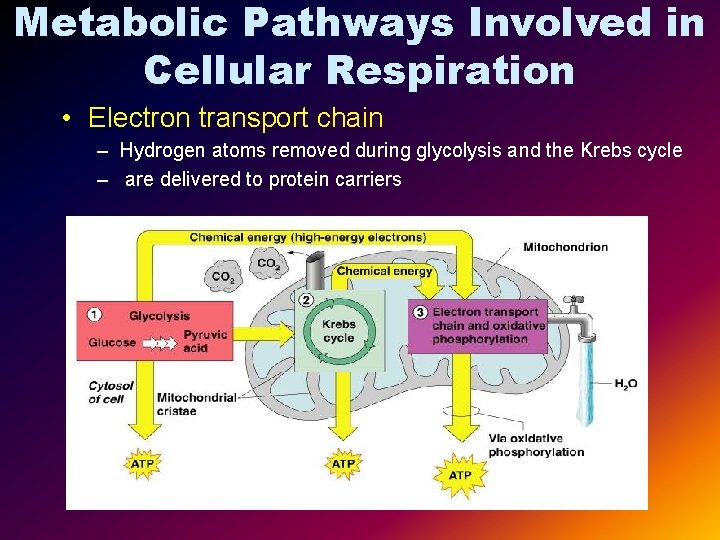 Metabolic Pathways Involved in Cellular Respiration

• Electron transport chain
– Hydrogen atoms removed during glycolysis and the Krebs cycle
– are delivered to protein carriers

Chemical energy (high-energy electrons)

Mitochondrion

$CO_2$

$CO_2$

Chemical energy

1 Glycolysis

Glucose Pyruvic acid

2 Krebs cycle

3 Electron transport chain and oxidative phosphorylation

Cytosol of cell

Mitochondrial cristae

$H_2O$

Via oxidative phosphorylation

ATP

ATP

ATP